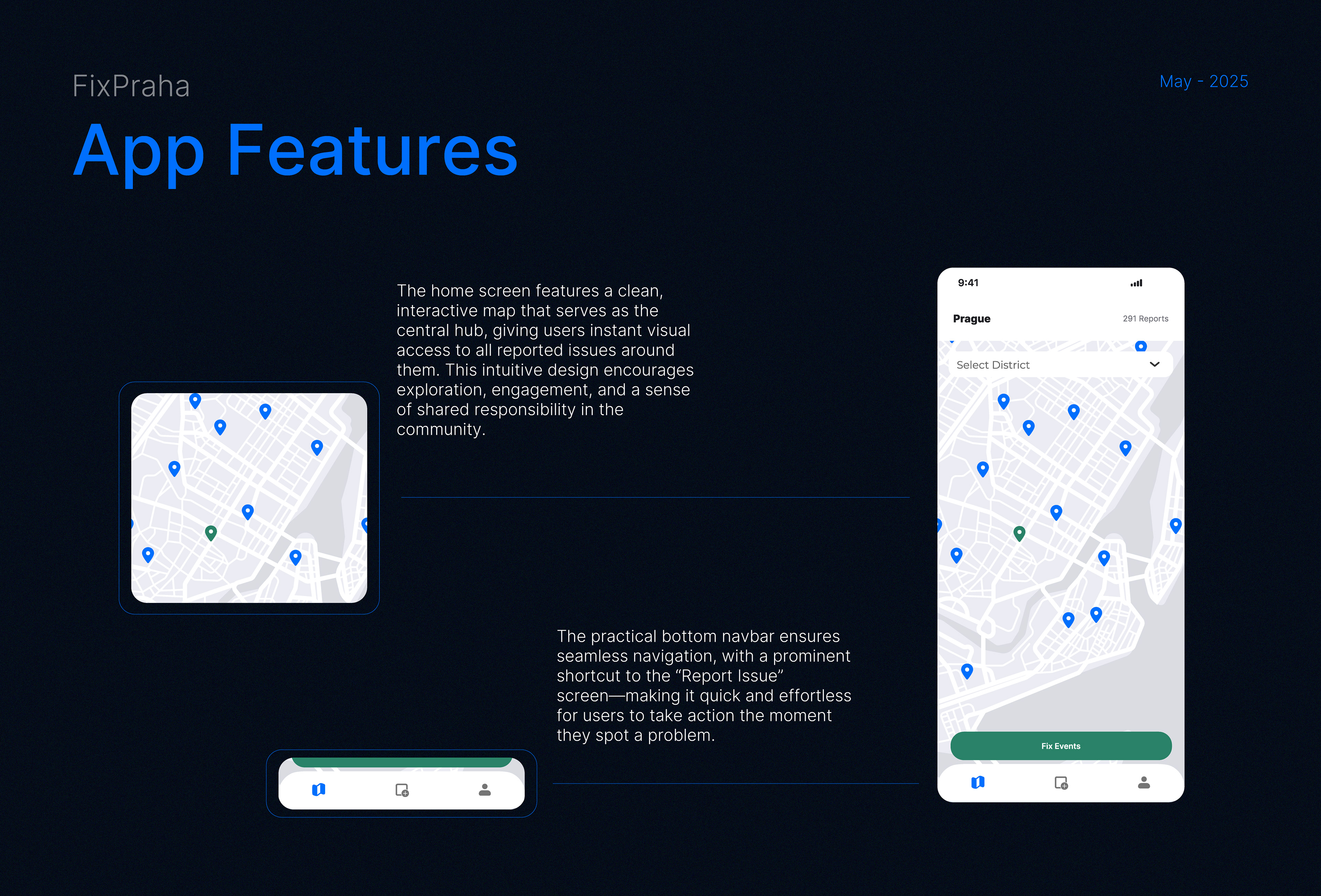 FixPraha

May - 2025

App Features

The home screen features a clean, interactive map that serves as the central hub, giving users instant visual access to all reported issues around them. This intuitive design encourages exploration, engagement, and a sense of shared responsibility in the community.

The practical bottom navbar ensures seamless navigation, with a prominent shortcut to the “Report Issue” screen—making it quick and effortless for users to take action the moment they spot a problem.

9:41

Prague

291 Reports

Select District

Fix Events